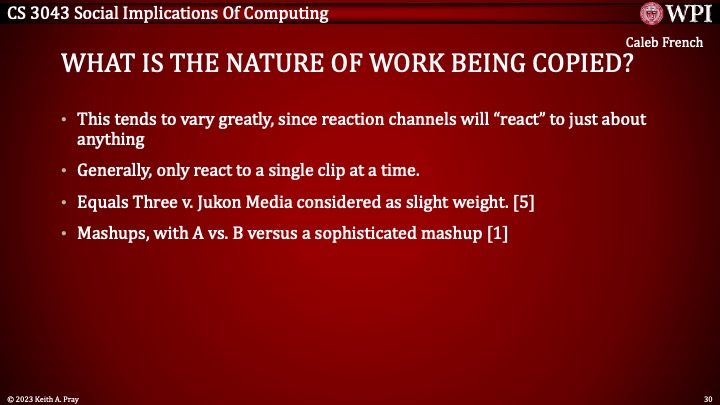 CS 3043 Social Implications Of Computing

WPI

Caleb French

WHAT IS THE NATURE OF WORK BEING COPIED?

• This tends to vary greatly, since reaction channels will “react” to just about anything

• Generally, only react to a single clip at a time.

• Equals Three v. Jukon Media considered as slight weight. [5]

• Mashups, with A vs. B versus a sophisticated mashup [1]

© 2023 Keith A. Pray

30